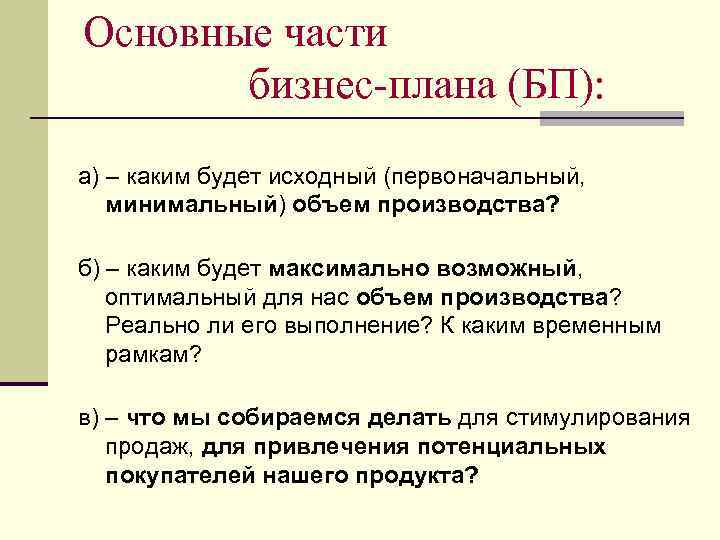 Основные части
бизнес-плана (БП):

а) – каким будет исходный (первоначальный, минимальный) объем производства?

б) – каким будет максимально возможный, оптимальный для нас объем производства? Реально ли его выполнение? К каким временным рамкам?

в) – что мы собираемся делать для стимулирования продаж, для привлечения потенциальных покупателей нашего продукта?